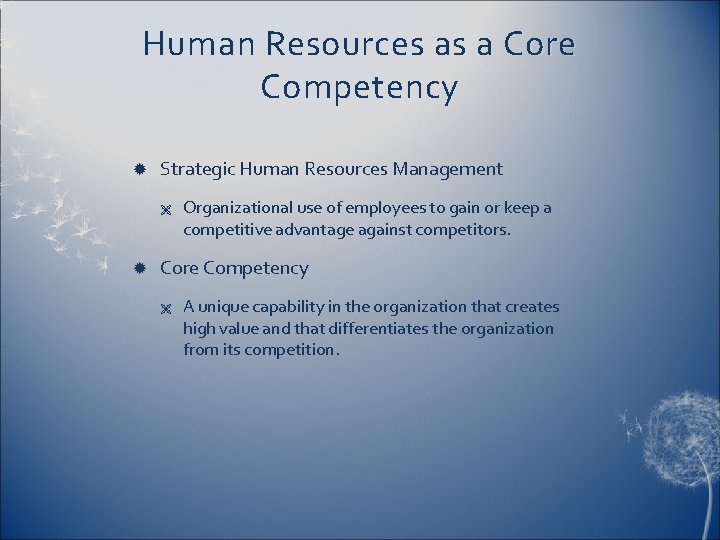 Human Resources as a Core Competency

Strategic Human Resources Management

Organizational use of employees to gain or keep a competitive advantage against competitors.

Core Competency

A unique capability in the organization that creates high value and that differentiates the organization from its competition.